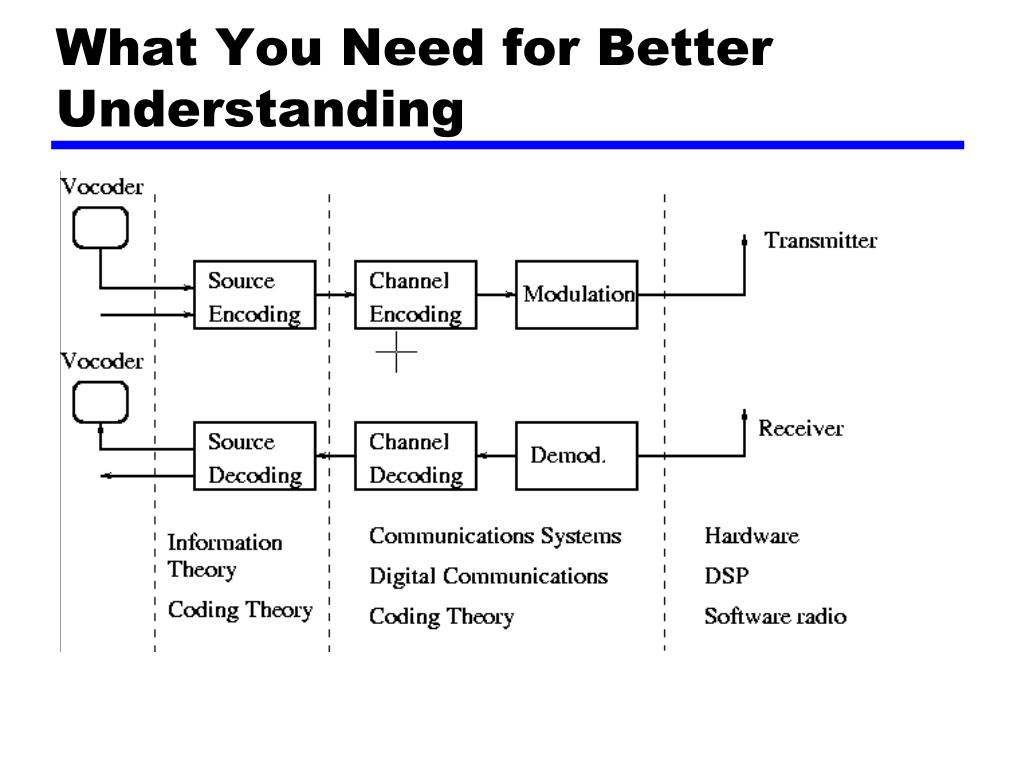 What You Need for Better Understanding

Vocoder

Source Encoding

Channel Encoding

Modulation

Transmitter

Vocoder

Source Decoding

Channel Decoding

Demod.

Receiver

Information Theory

Coding Theory

Communications Systems

Digital Communications

Coding Theory

Hardware

DSP

Software radio